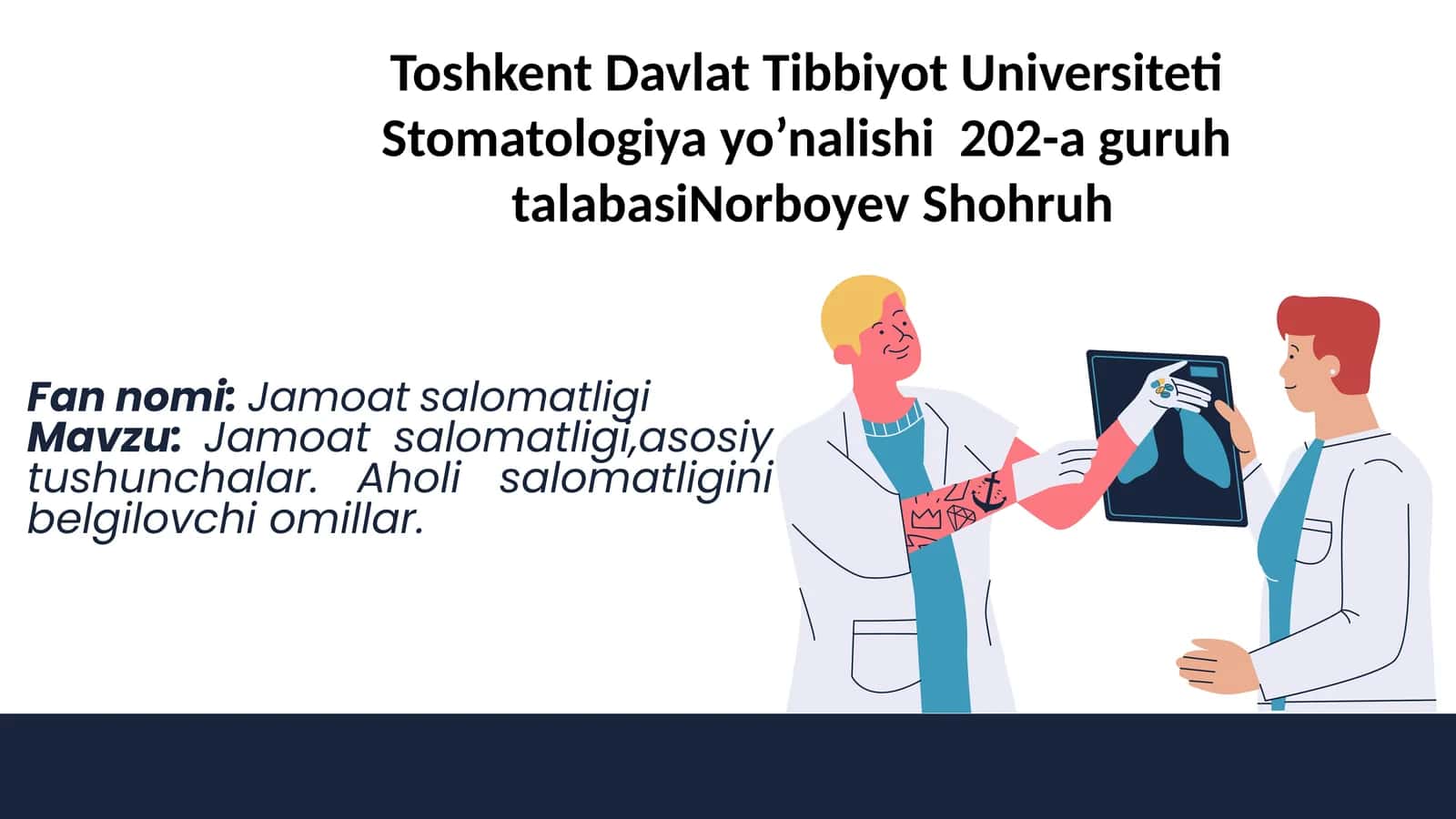 Toshkent Davlat Tibbiyot Universiteti Stomatologiya yo’nalishi  202-a guruh talabasiNorboyev Shohruh

Fan nomi: Jamoat salomatligi
Mavzu: Jamoat salomatligi,asosiy tushunchalar. Aholi salomatligini belgilovchi omillar.